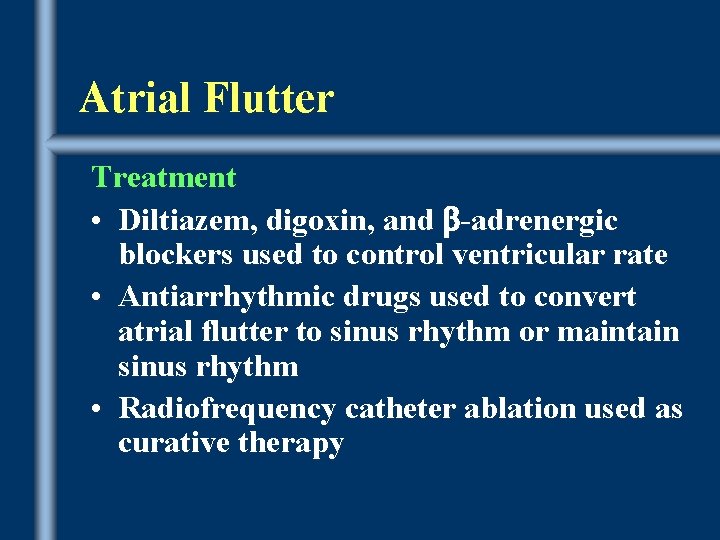 Atrial Flutter

Treatment

• Diltiazem, digoxin, and β-adrenergic blockers used to control ventricular rate

• Antiarrhythmic drugs used to convert atrial flutter to sinus rhythm or maintain sinus rhythm

• Radiofrequency catheter ablation used as curative therapy